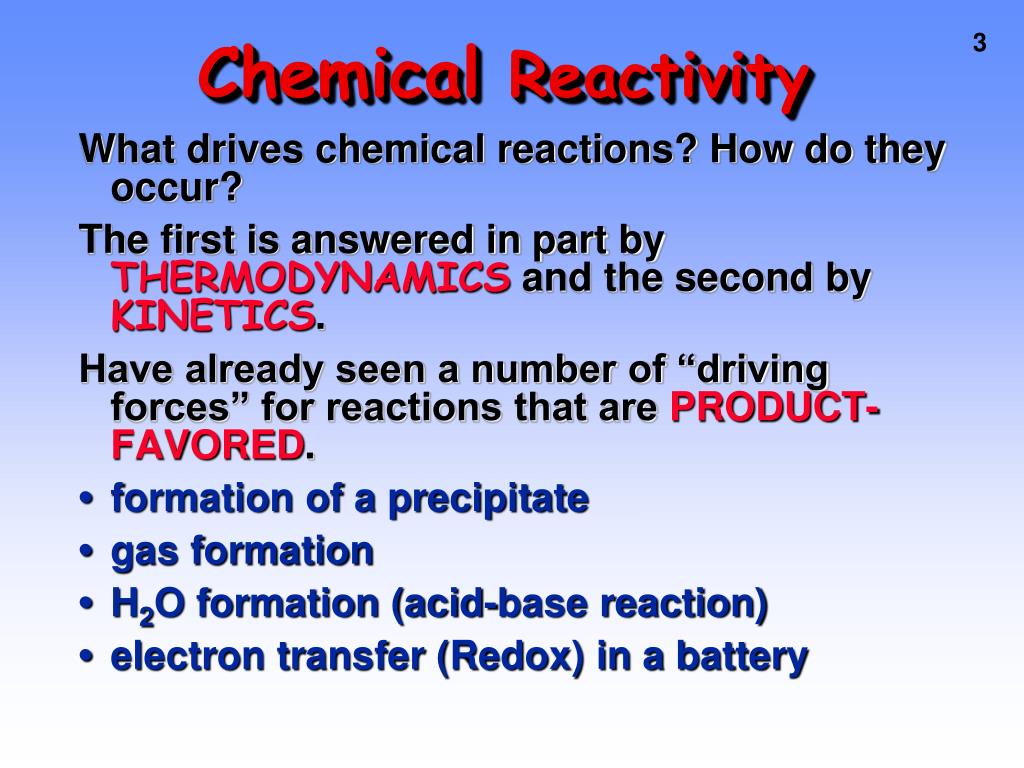 3

Chemical Reactivity

What drives chemical reactions? How do they occur?

The first is answered in part by THERMODYNAMICS and the second by KINETICS.

Have already seen a number of “driving forces” for reactions that are PRODUCT-FAVORED.

• formation of a precipitate
• gas formation
• $H_2O$ formation (acid-base reaction)
• electron transfer (Redox) in a battery